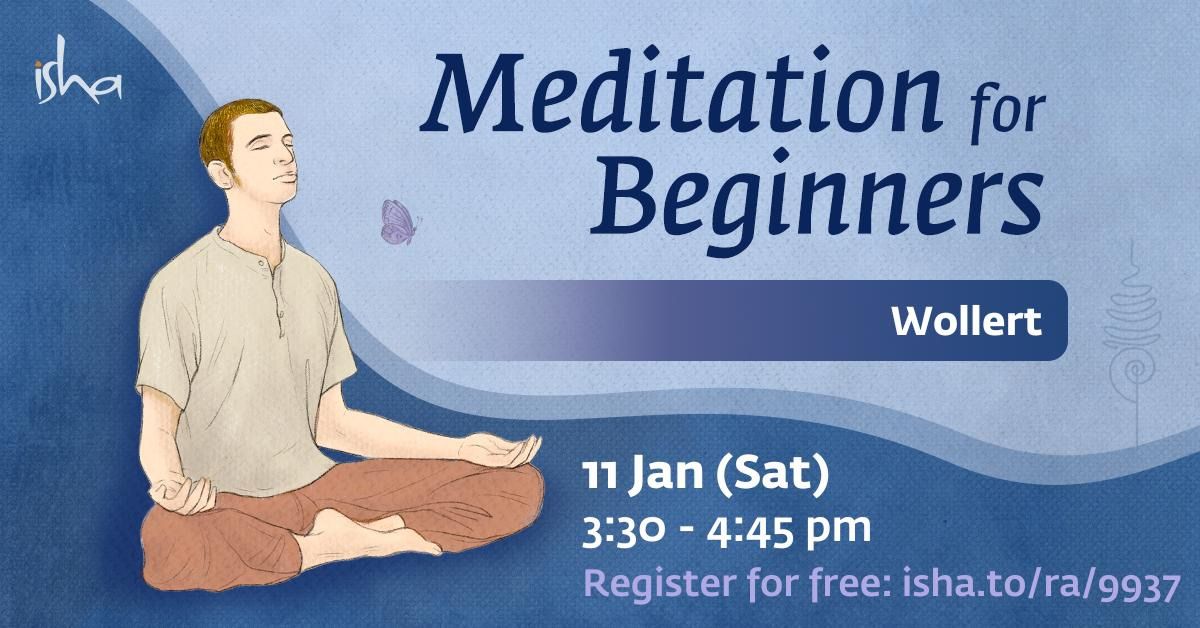 isha

Meditation for Beginners

Wollert

11 Jan (Sat)
3:30 - 4:45 pm
Register for free: isha.to/ra/9937